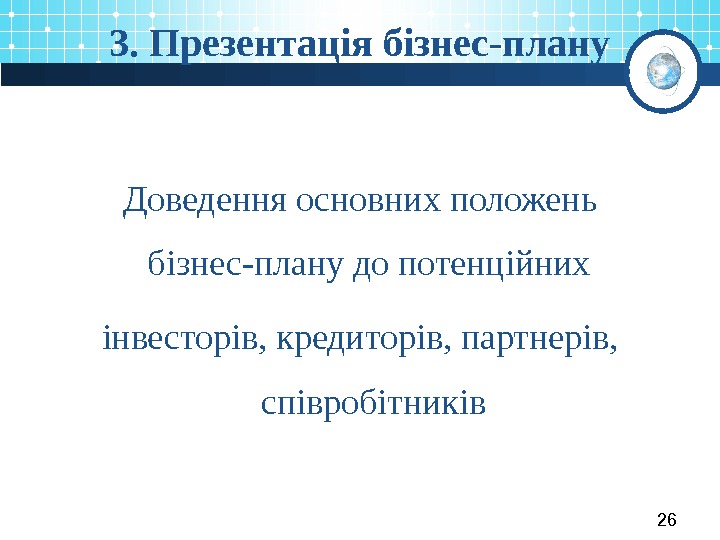 3. Презентація бізнес-плану

Доведення основних положень бізнес-плану до потенційних інвесторів, кредиторів, партнерів, співробітників

26